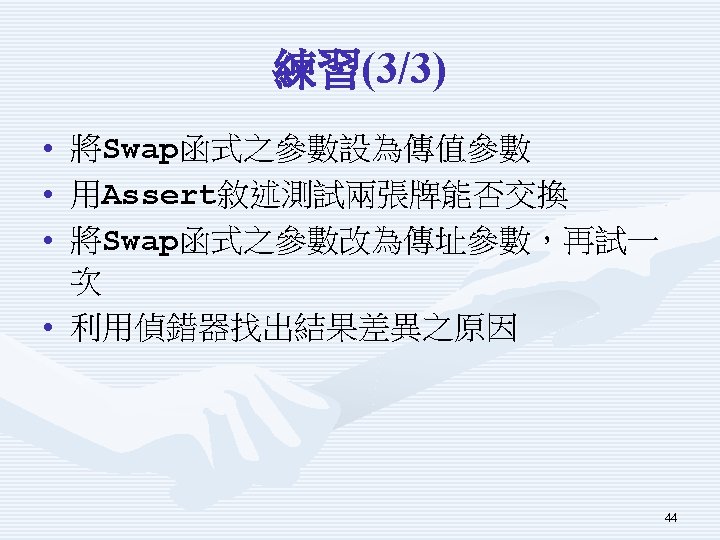 練習(3/3)

• 將Swap函式之參數設為傳值參數
• 用Assert敘述測試兩張牌能否交換
• 將Swap函式之參數改為傳址參數，再試一次
• 利用偵錯器找出結果差異之原因

44